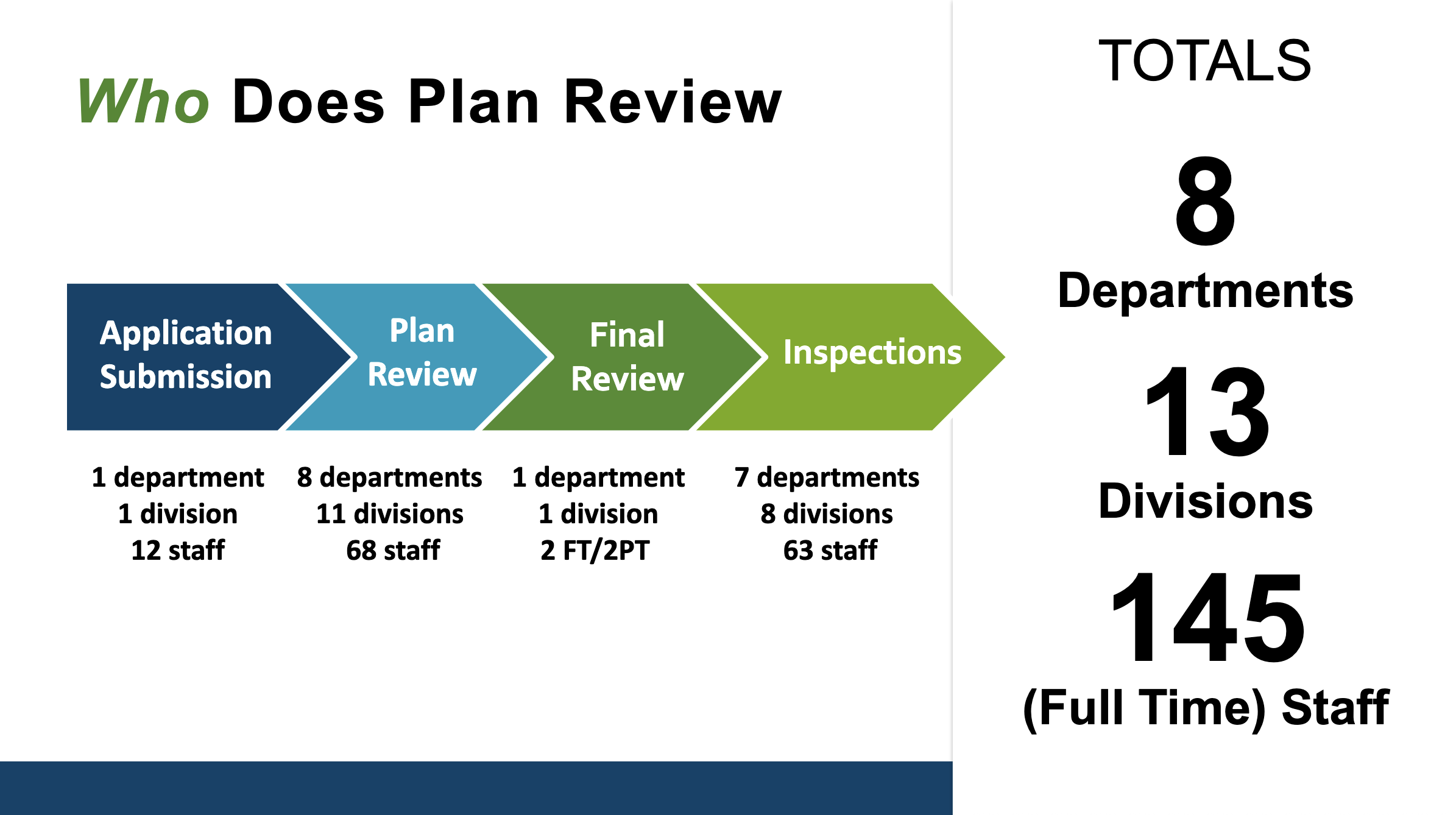 Who Does Plan Review

Application Submission

Plan Review

Final Review

Inspections

1 department
1 division
12 staff

8 departments
11 divisions
68 staff

1 department
1 division
2 FT/2PT

7 departments
8 divisions
63 staff

TOTALS

8
Departments

13
Divisions

145
(Full Time) Staff